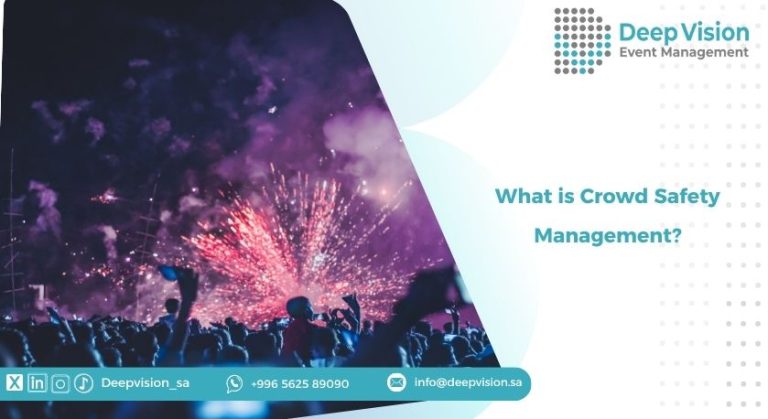 Deep Vision
Event Management

What is Crowd Safety Management?

Deepvision_sa +996 5625 89090 info@deepvision.sa